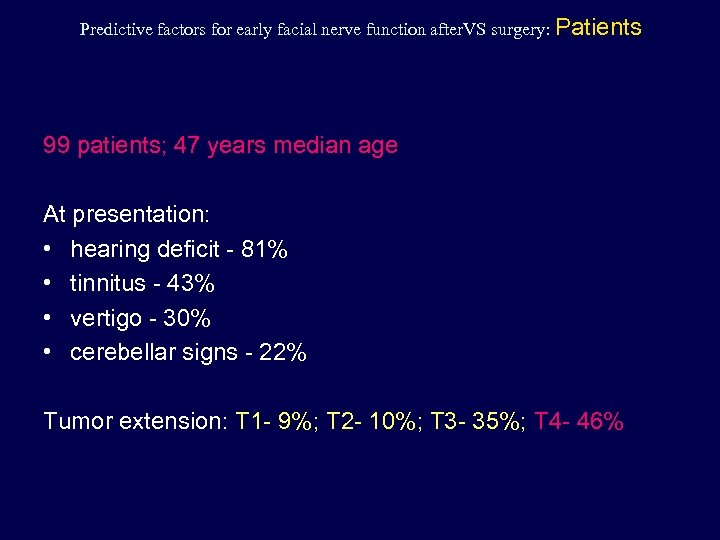 Predictive factors for early facial nerve function afterVS surgery: Patients

99 patients; 47 years median age

At presentation:
• hearing deficit - 81%
• tinnitus - 43%
• vertigo - 30%
• cerebellar signs - 22%

Tumor extension: T1- 9%; T2- 10%; T3- 35%; T4- 46%